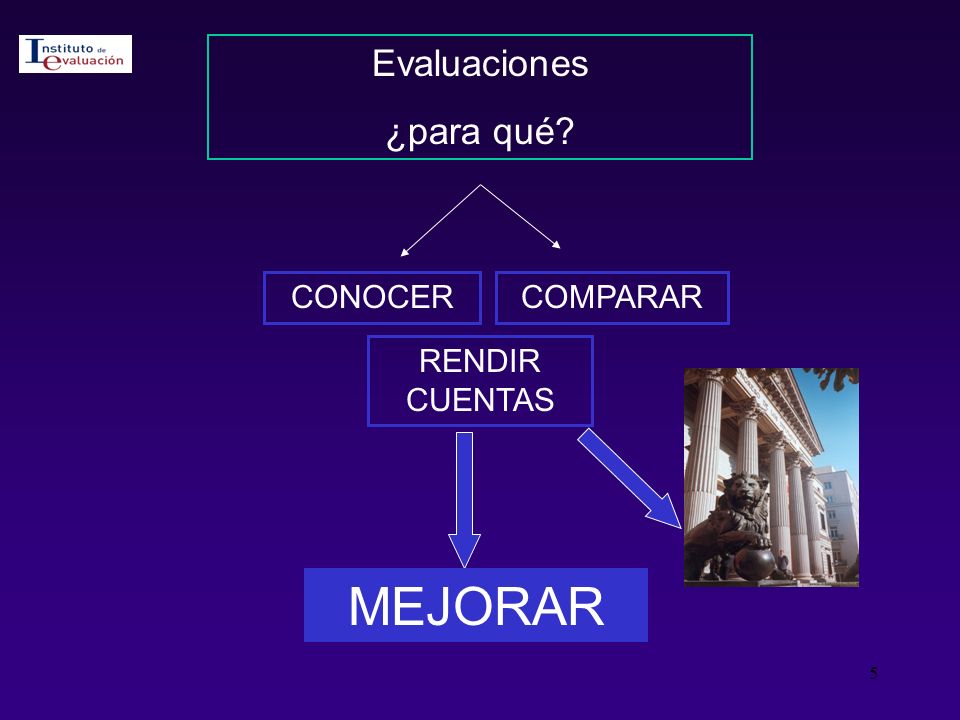 Instituto de evaluación

Evaluaciones
¿para qué?

CONOCER

COMPARAR

RENDIR CUENTAS

MEJORAR

5